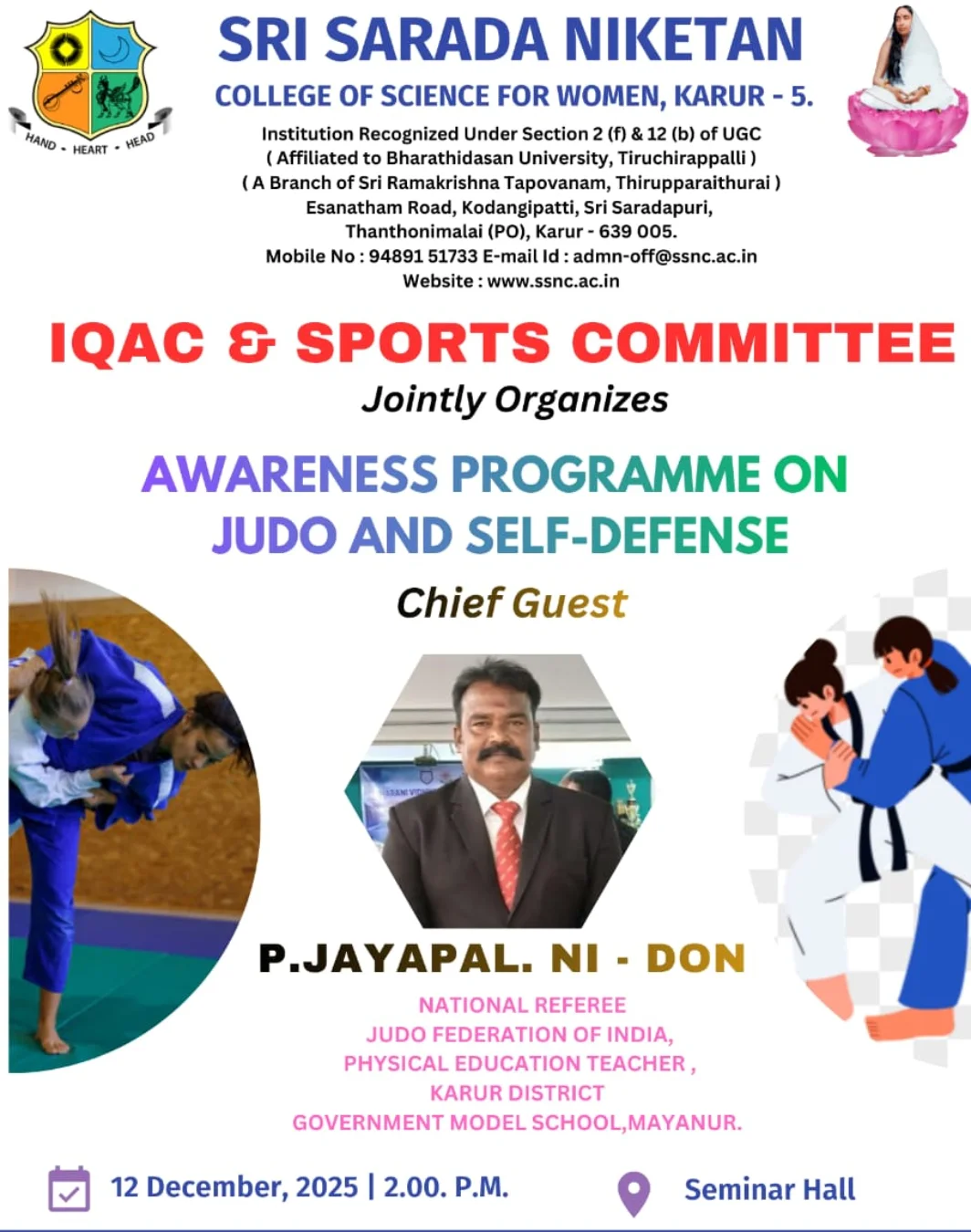 HAND - HEART - HEAD

SRI SARADA NIKETAN
COLLEGE OF SCIENCE FOR WOMEN, KARUR - 5.

Institution Recognized Under Section 2 (f) & 12 (b) of UGC
( Affiliated to Bharathidasan University, Tiruchirappalli )
( A Branch of Sri Ramakrishna Tapovanam, Thirupparaithurai )
Esanatham Road, Kodangipatti, Sri Saradapuri,
Thanthonimalai (PO), Karur - 639 005.
Mobile No : 94891 51733 E-mail Id : admn-off@ssnc.ac.in
Website : www.ssnc.ac.in

IQAC & SPORTS COMMITTEE
Jointly Organizes

AWARENESS PROGRAMME ON
JUDO AND SELF-DEFENSE

Chief Guest

P.JAYAPAL. NI - DON

NATIONAL REFEREE
JUDO FEDERATION OF INDIA,
PHYSICAL EDUCATION TEACHER ,
KARUR DISTRICT
GOVERNMENT MODEL SCHOOL,MAYANUR.

12 December, 2025 | 2.00. P.M.

Seminar Hall